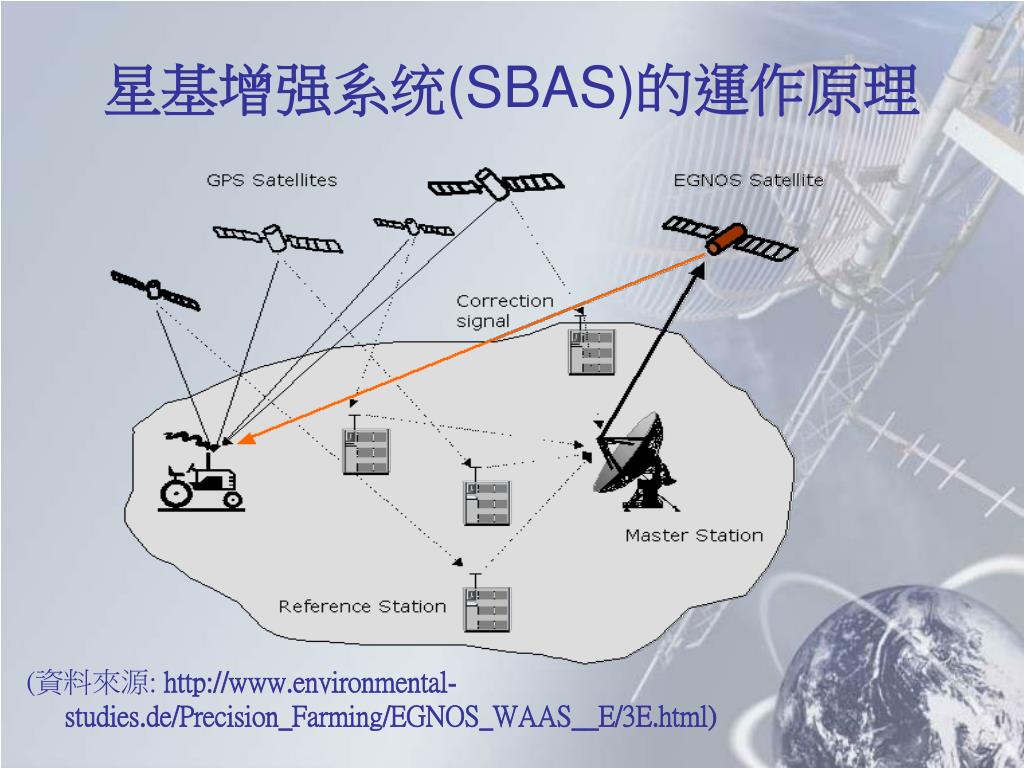 星基增强系统(SBAS)的運作原理

GPS Satellites

EGNOS Satellite

Correction signal

Master Station

Reference Station

(資料來源: http://www.environmental-studies.de/Precision_Farming/EGNOS_WAAS__E/3E.html)